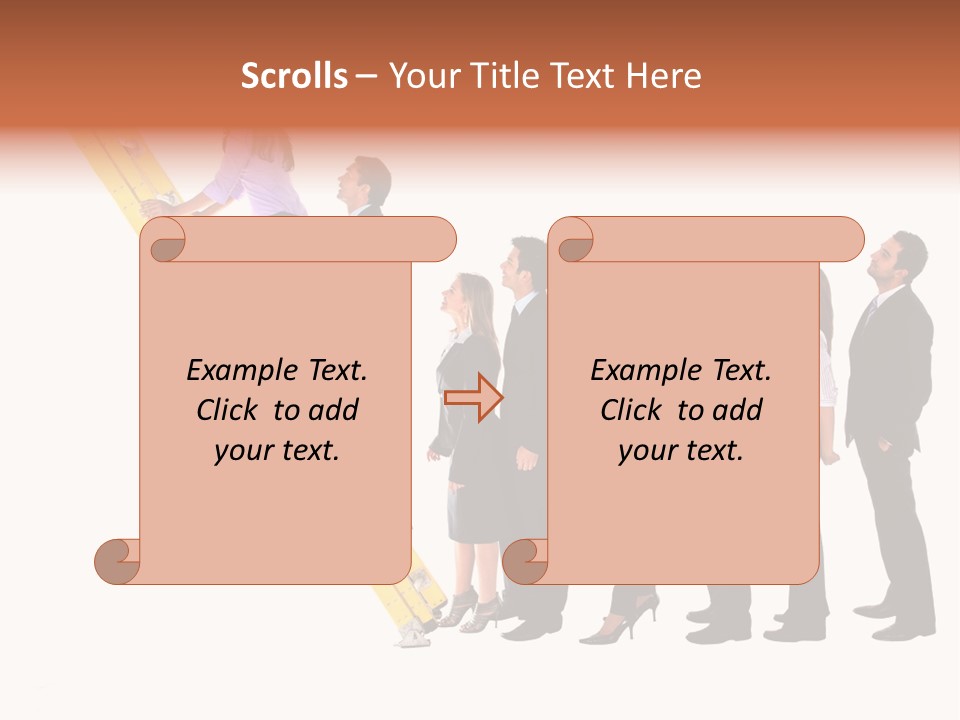 Scrolls – Your Title Text Here

Example Text. Click to add your text.

Example Text. Click to add your text.